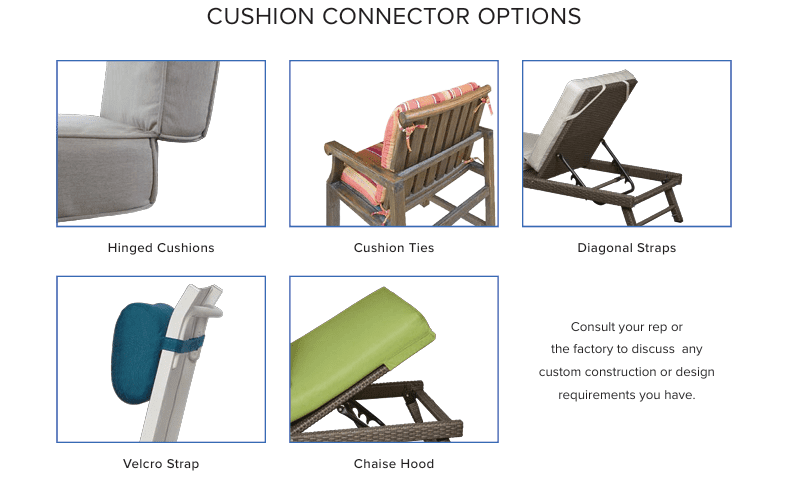 CUSHION CONNECTOR OPTIONS

Hinged Cushions

Cushion Ties

Diagonal Straps

Velcro Strap

Chaise Hood

Consult your rep or the factory to discuss any custom construction or design requirements you have.